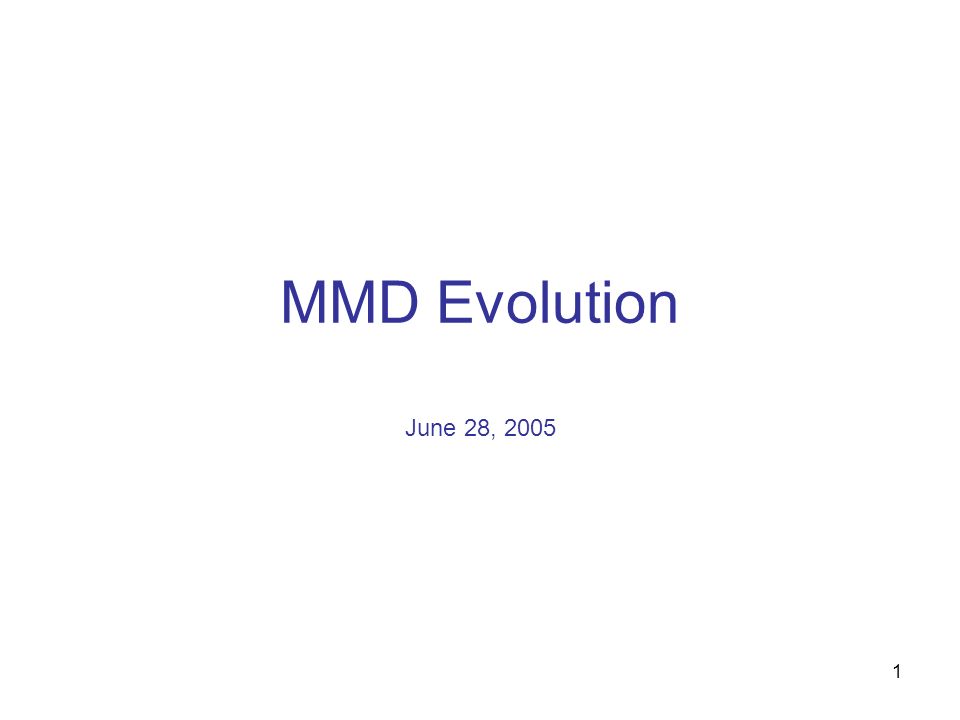 MMD Evolution

June 28, 2005

1